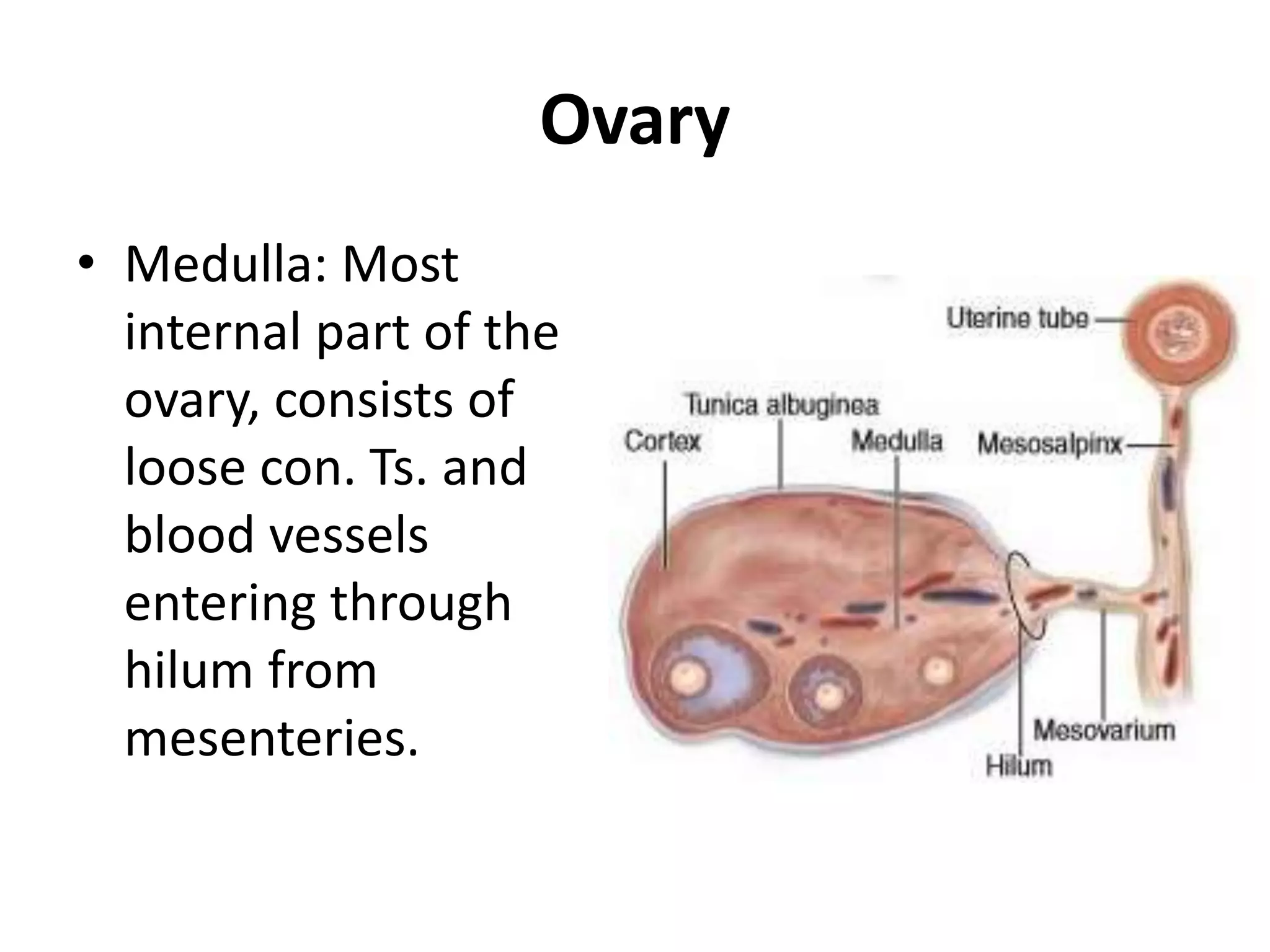 Ovary

• Medulla: Most internal part of the ovary, consists of loose con. Ts. and blood vessels entering through hilum from mesenteries.

Uterine tube
Tunica albuginea
Cortex
Medulla
Mesosalpinx
Mesovarium
Hilum